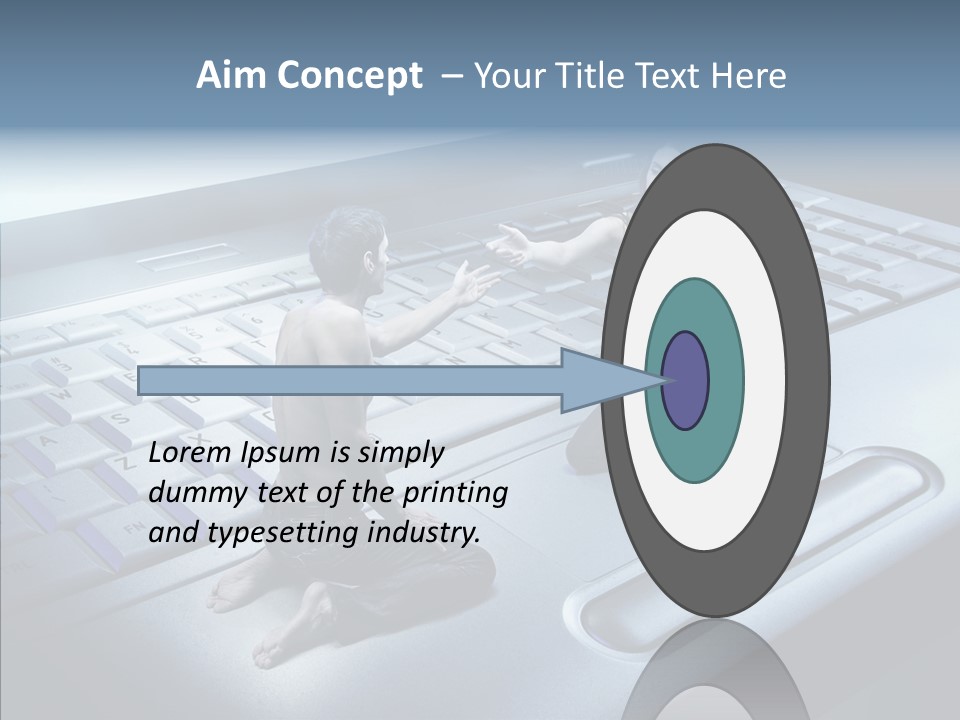 Aim Concept – Your Title Text Here

Lorem Ipsum is simply dummy text of the printing and typesetting industry.